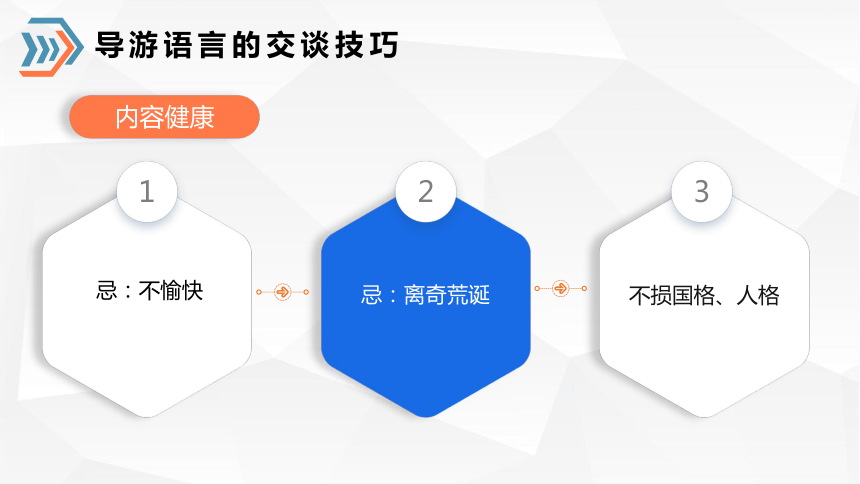 导游语言的交谈技巧

内容健康

1
忌：不愉快

2
忌：离奇荒诞

3
不损国格、人格